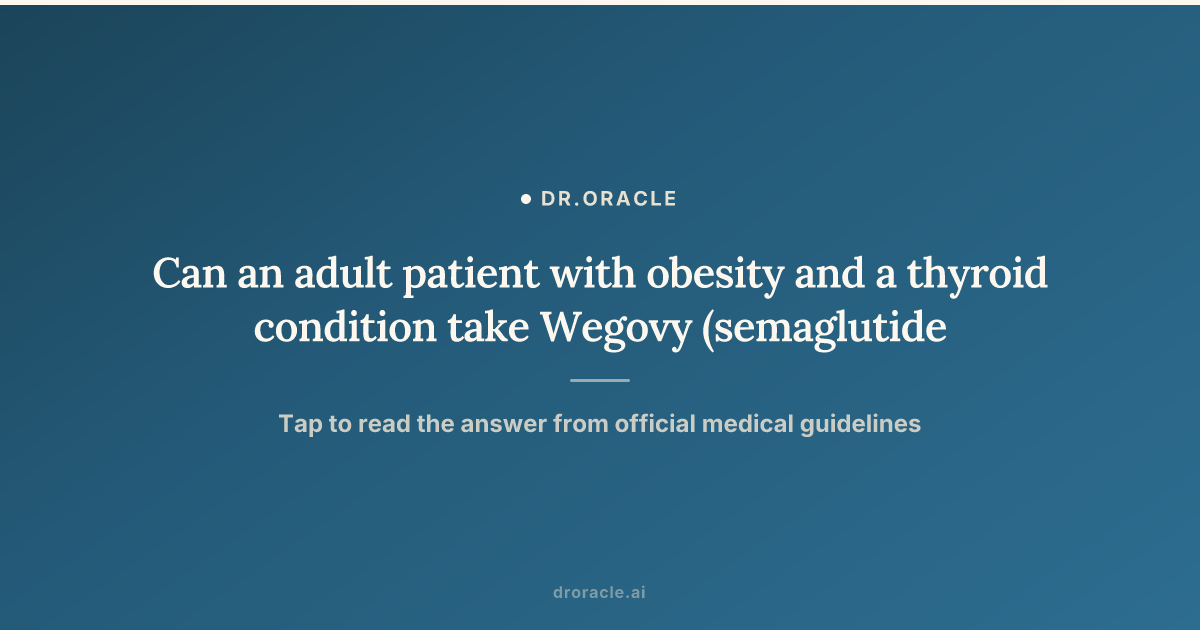 DR.ORACLE

Can an adult patient with obesity and a thyroid condition take Wegovy (semaglutide

Tap to read the answer from official medical guidelines

droracle.ai